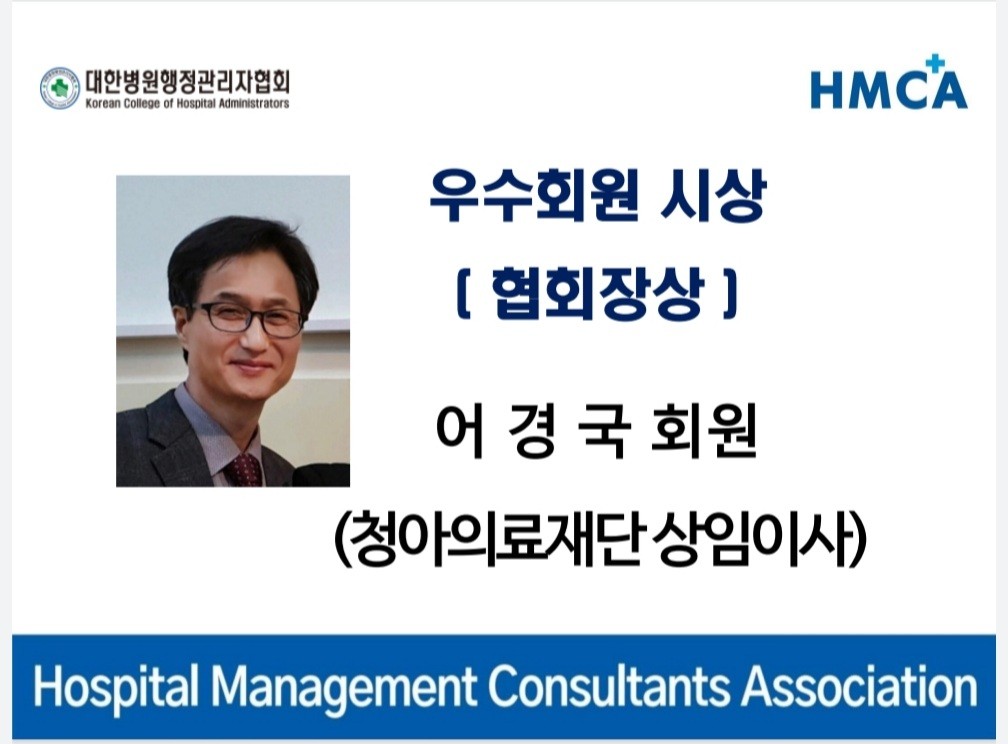 대한병원행정관리자협회
Korean College of Hospital Administrators

HMCA

우수회원 시상
[ 협회장상 ]

어 경 국 회원
(청아의료재단 상임이사)

Hospital Management Consultants Association